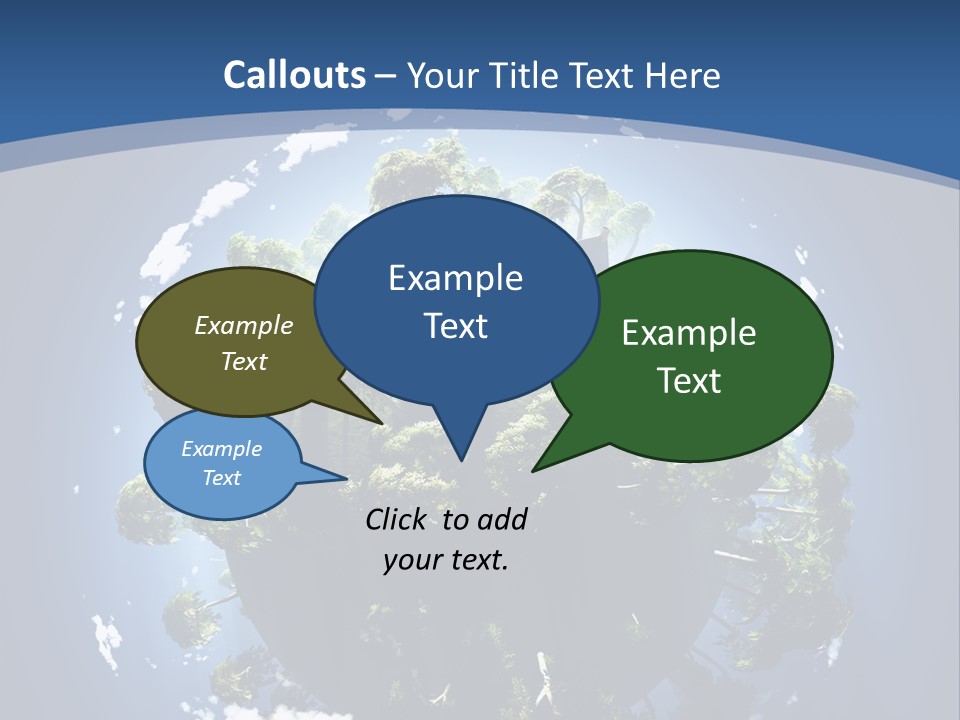 Callouts – Your Title Text Here

Example Text

Example Text

Example Text

Example Text

Click to add your text.